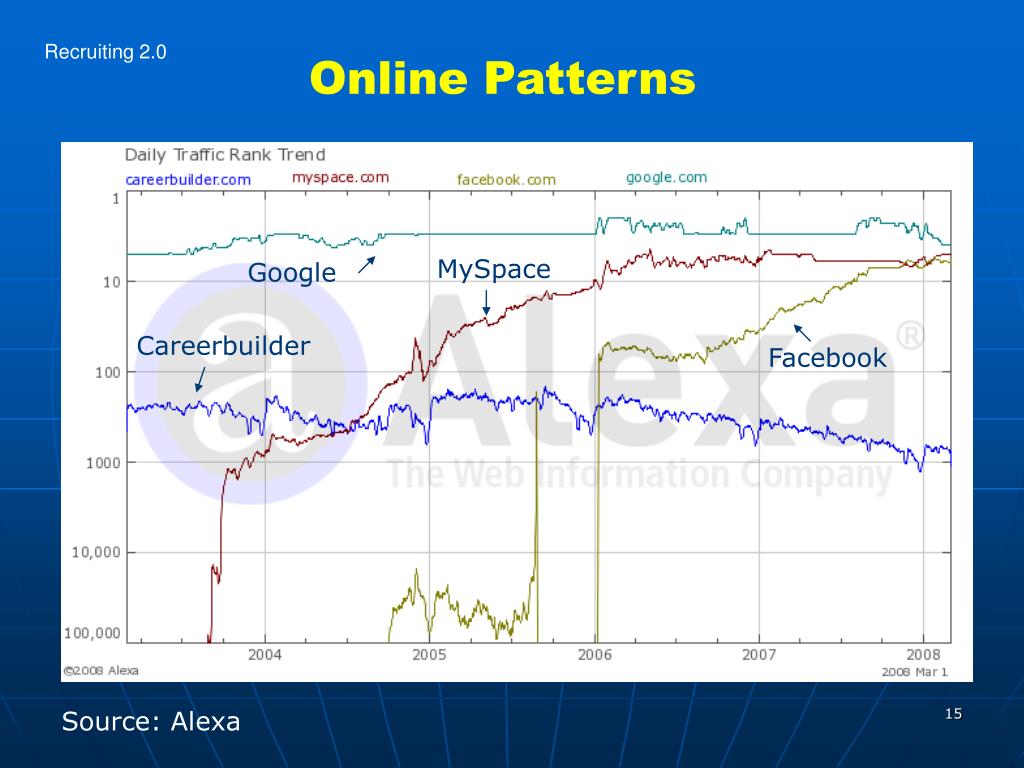 Recruiting 2.0

Online Patterns

Daily Traffic Rank Trend

careerbuilder.com myspace.com facebook.com google.com

1

10

100

1000

10,000

100,000

Google

MySpace

Careerbuilder

Facebook

Alexa®

The Web Information Company

2004 2005 2006 2007 2008

©2008 Alexa

2008 Mar 1

Source: Alexa

15